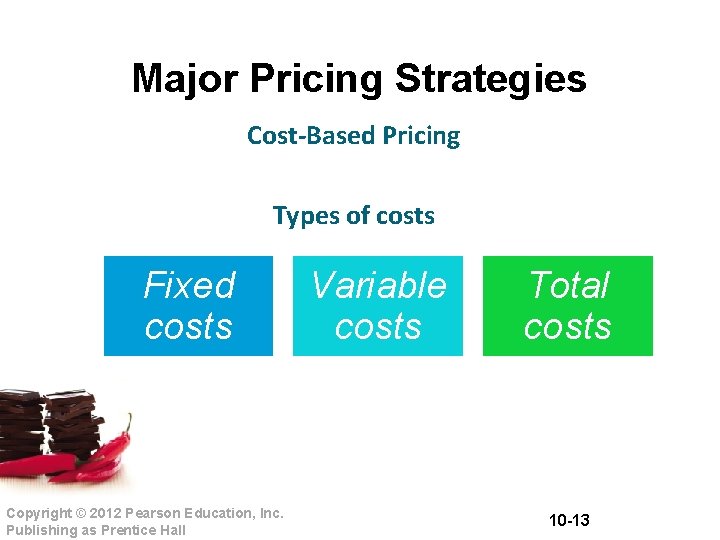 Major Pricing Strategies

Cost-Based Pricing

Types of costs

Fixed costs

Variable costs

Total costs

Copyright © 2012 Pearson Education, Inc.
Publishing as Prentice Hall

10-13